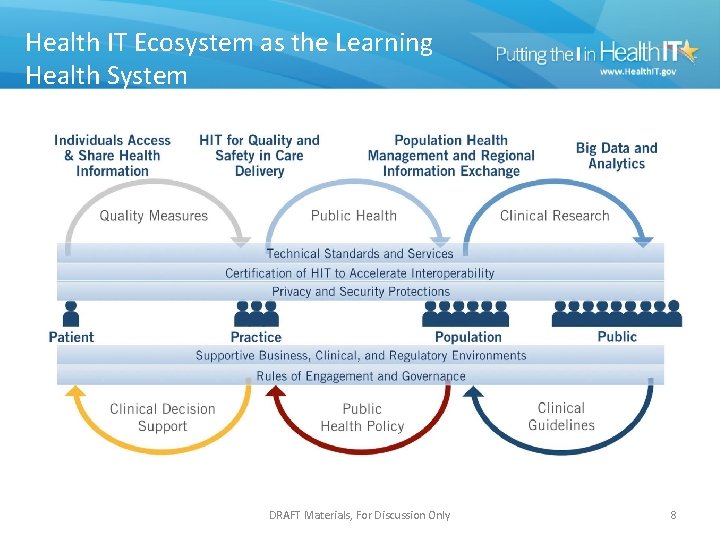 Health IT Ecosystem as the Learning Health System

Putting the I in HealthIT
www.HealthIT.gov

Individuals Access & Share Health Information

HIT for Quality and Safety in Care Delivery

Population Health Management and Regional Information Exchange

Big Data and Analytics

Quality Measures

Public Health

Clinical Research

Technical Standards and Services

Certification of HIT to Accelerate Interoperability

Privacy and Security Protections

Patient

Practice

Population

Public

Supportive Business, Clinical, and Regulatory Environments

Rules of Engagement and Governance

Clinical Decision Support

Public Health Policy

Clinical Guidelines

DRAFT Materials, For Discussion Only

8